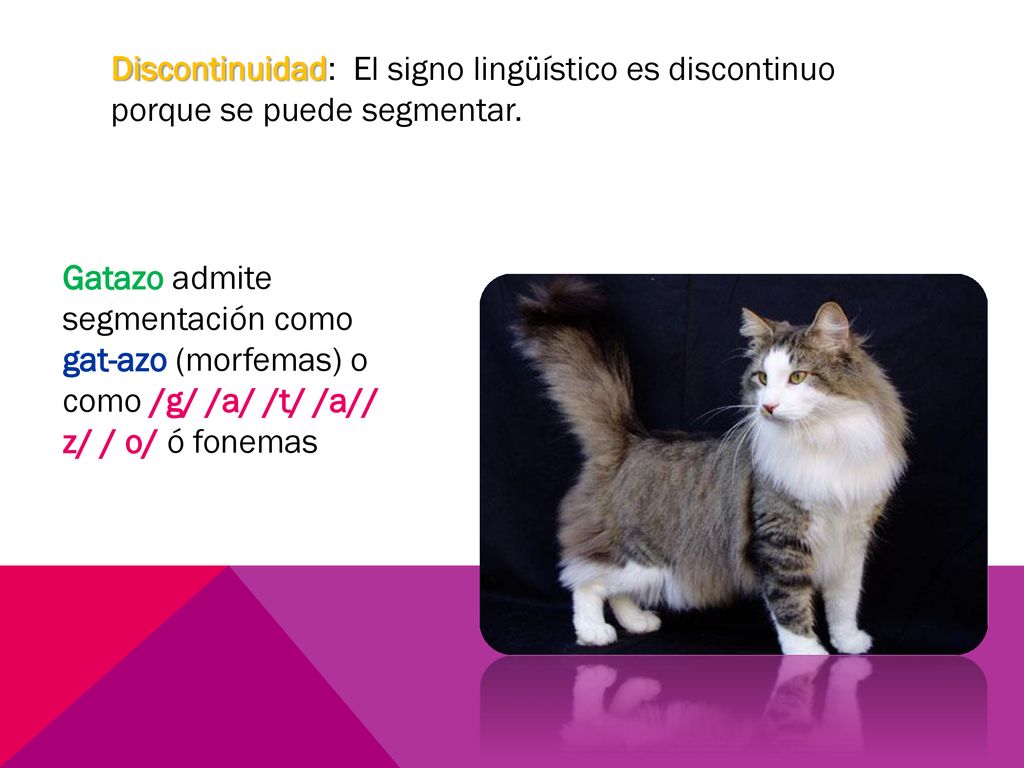 Discontinuidad: El signo lingüístico es discontinuo porque se puede segmentar.

Gatazo admite segmentación como gat-azo (morfemas) o como /g/ /a/ /t/ /a// z/ / o/ ó fonemas